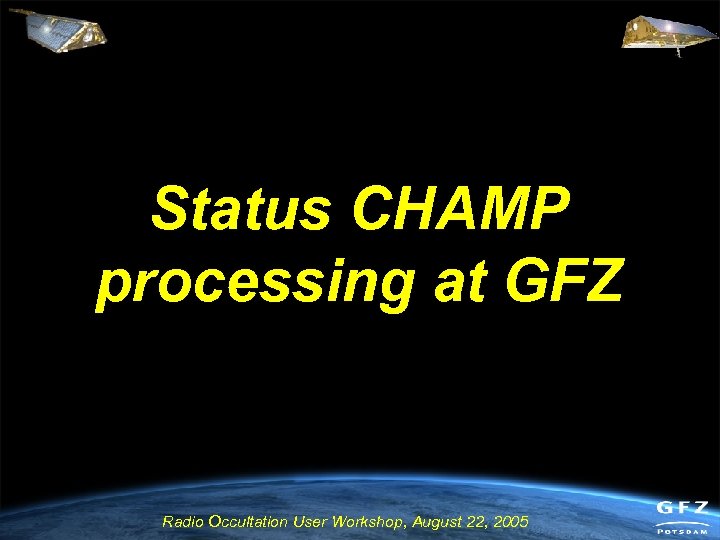 Status CHAMP processing at GFZ

Radio Occultation User Workshop, August 22, 2005

GFZ
POTSDAM